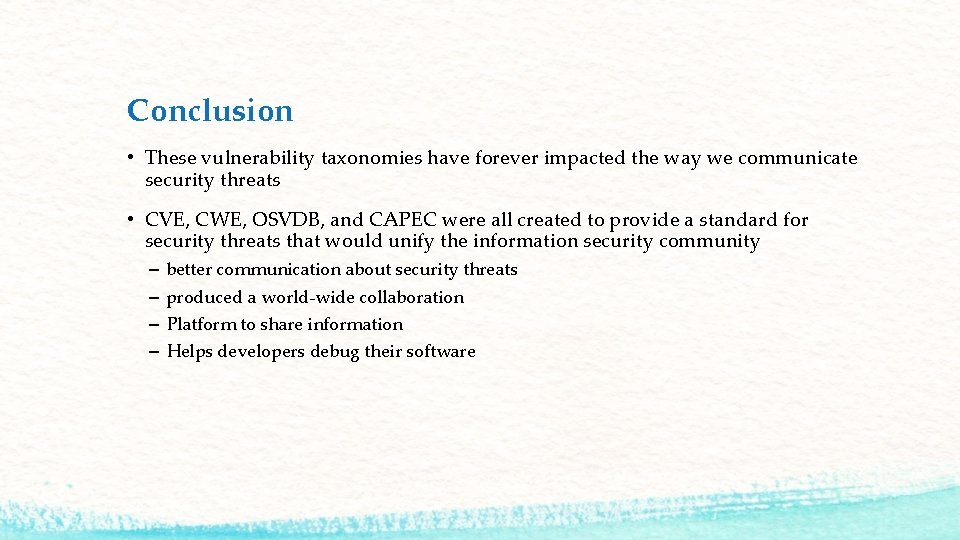 Conclusion

• These vulnerability taxonomies have forever impacted the way we communicate security threats

• CVE, CWE, OSVDB, and CAPEC were all created to provide a standard for security threats that would unify the information security community

– better communication about security threats
– produced a world-wide collaboration
– Platform to share information
– Helps developers debug their software